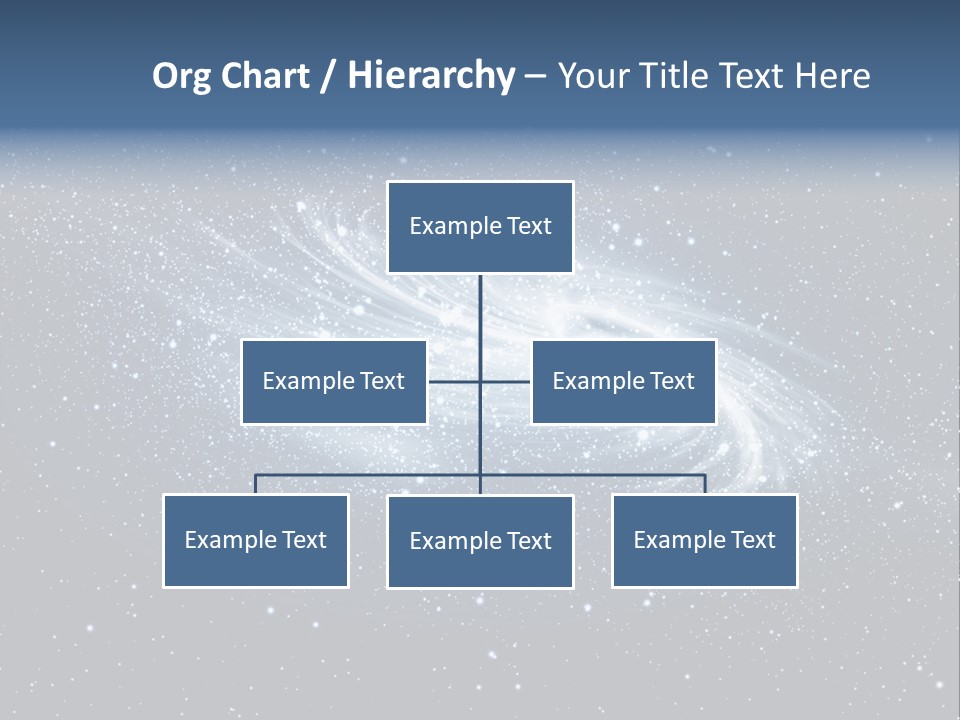 Org Chart / Hierarchy – Your Title Text Here

Example Text

Example Text

Example Text

Example Text

Example Text

Example Text